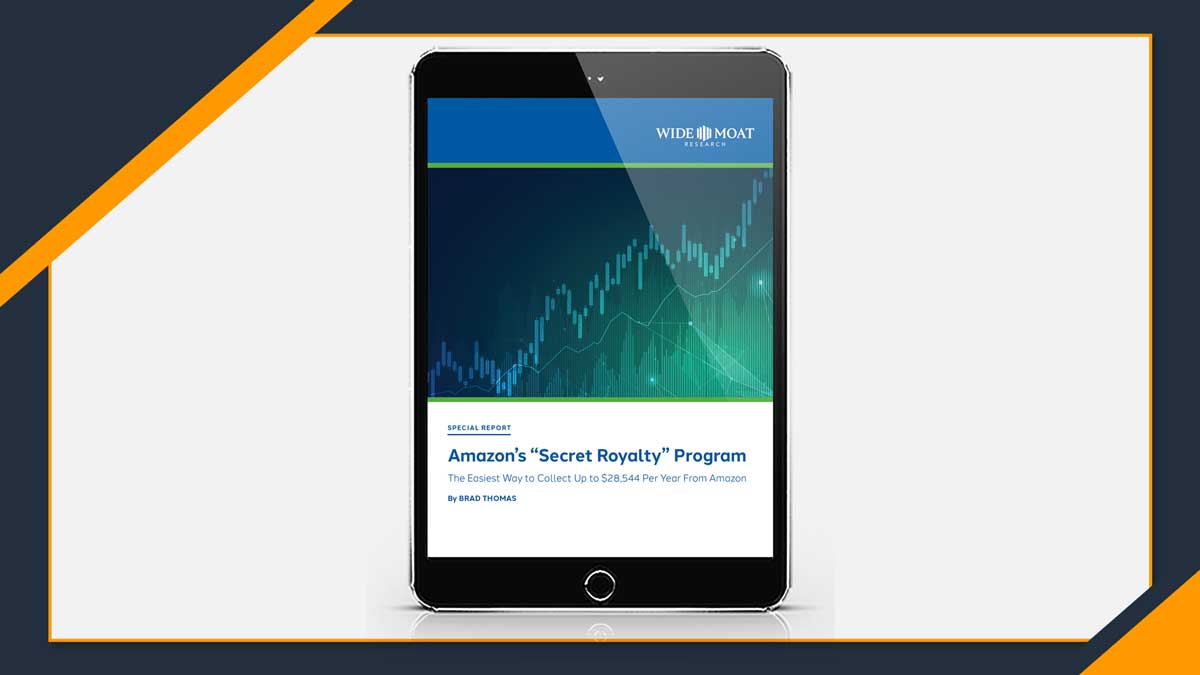 WIDE MOAT
RESEARCH

SPECIAL REPORT

Amazon's "Secret Royalty" Program

The Easiest Way to Collect Up to $28,544 Per Year From Amazon

By BRAD THOMAS